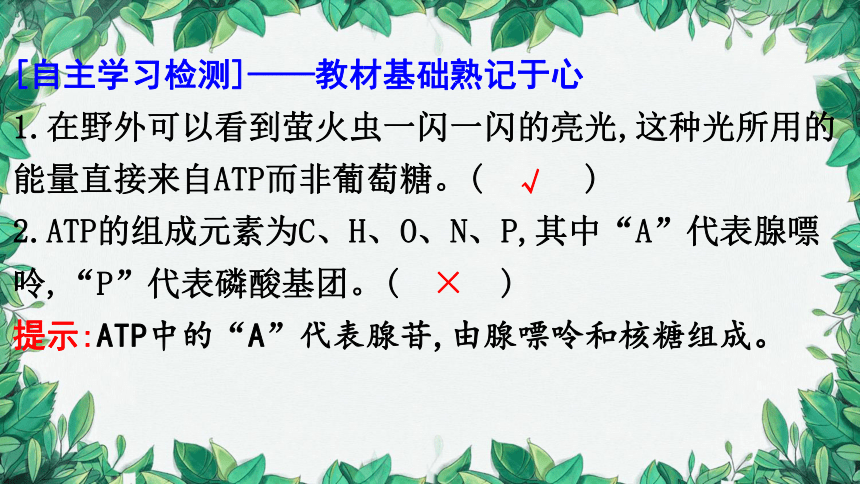 [自主学习检测]——教材基础熟记于心

1.在野外可以看到萤火虫一闪一闪的亮光,这种光所用的能量直接来自ATP而非葡萄糖。( √ )

2.ATP的组成元素为C、H、O、N、P,其中“A”代表腺嘌呤,“P”代表磷酸基团。( × )

提示:ATP中的“A”代表腺苷,由腺嘌呤和核糖组成。